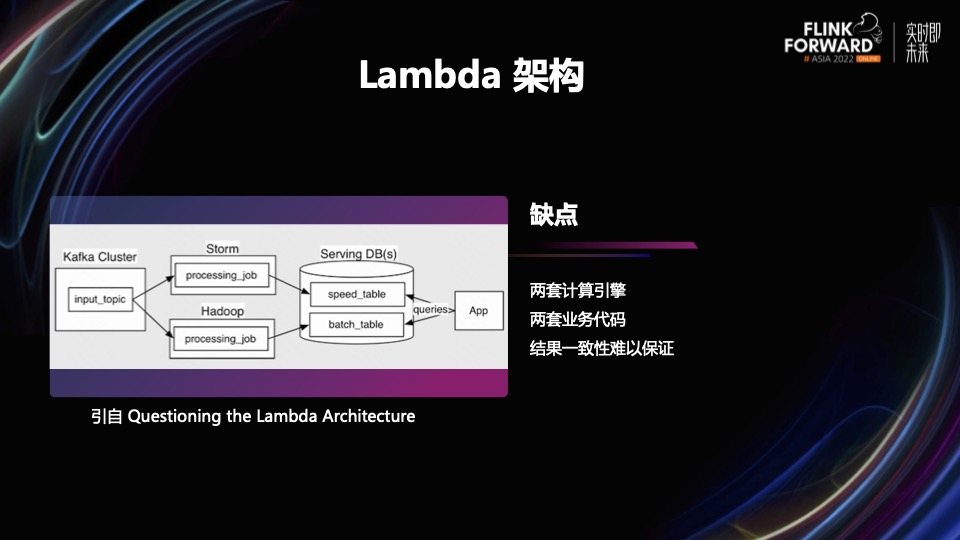 FLINK FORWARD # ASIA 2022 ONLINE

实时即未来

Lambda 架构

Kafka Cluster

input_topic

Storm

processing_job

Hadoop

processing_job

Serving DB(s)

speed_table

batch_table

queries

App

引自 Questioning the Lambda Architecture

缺点

两套计算引擎

两套业务代码

结果一致性难以保证